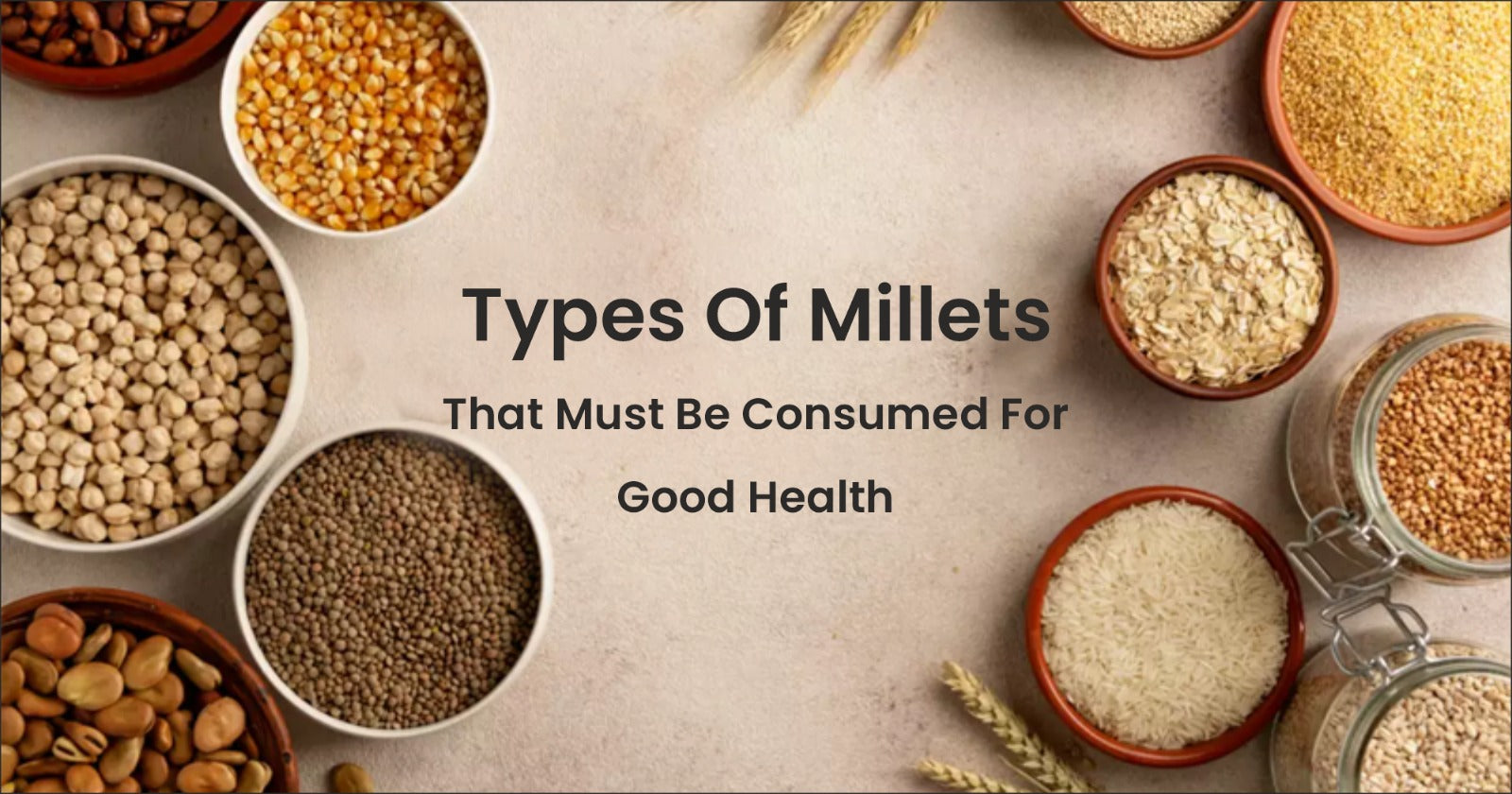 Types Of Millets

That Must Be Consumed For

Good Health